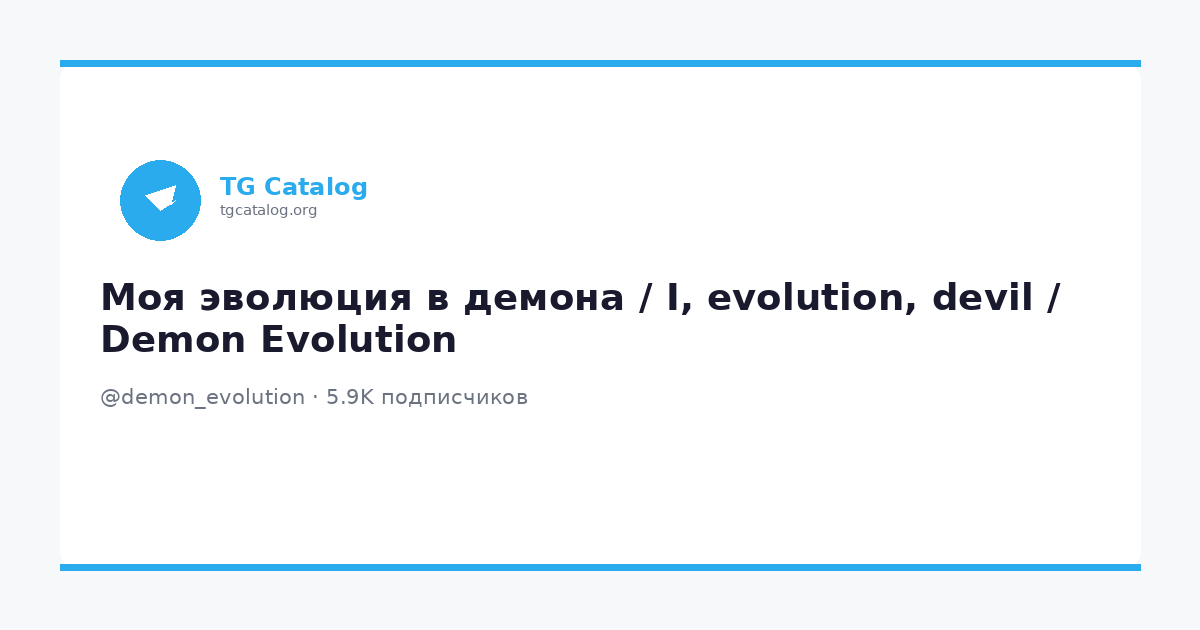 TG Catalog
tgcatalog.org

Моя эволюция в демона / I, evolution, devil / Demon Evolution

@demon_evolution · 5.9K подписчиков